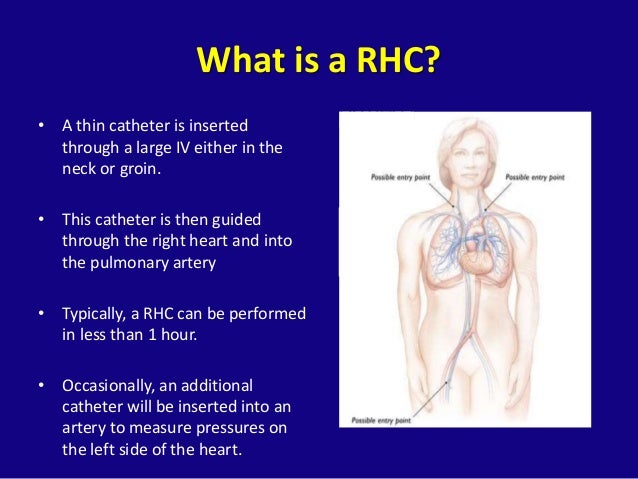 What is a RHC?

• A thin catheter is inserted through a large IV either in the neck or groin.

• This catheter is then guided through the right heart and into the pulmonary artery

• Typically, a RHC can be performed in less than 1 hour.

• Occasionally, an additional catheter will be inserted into an artery to measure pressures on the left side of the heart.

Possible entry point

Possible entry point

Possible entry point